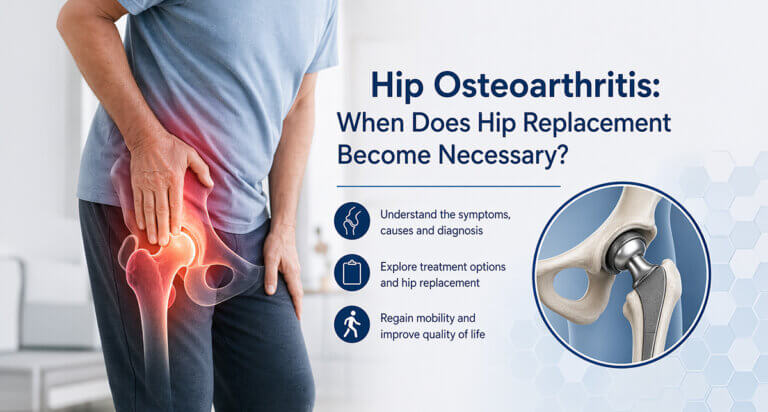 Hip Osteoarthritis:
When Does Hip Replacement Become Necessary?

Understand the symptoms, causes and diagnosis

Explore treatment options and hip replacement

Regain mobility and improve quality of life